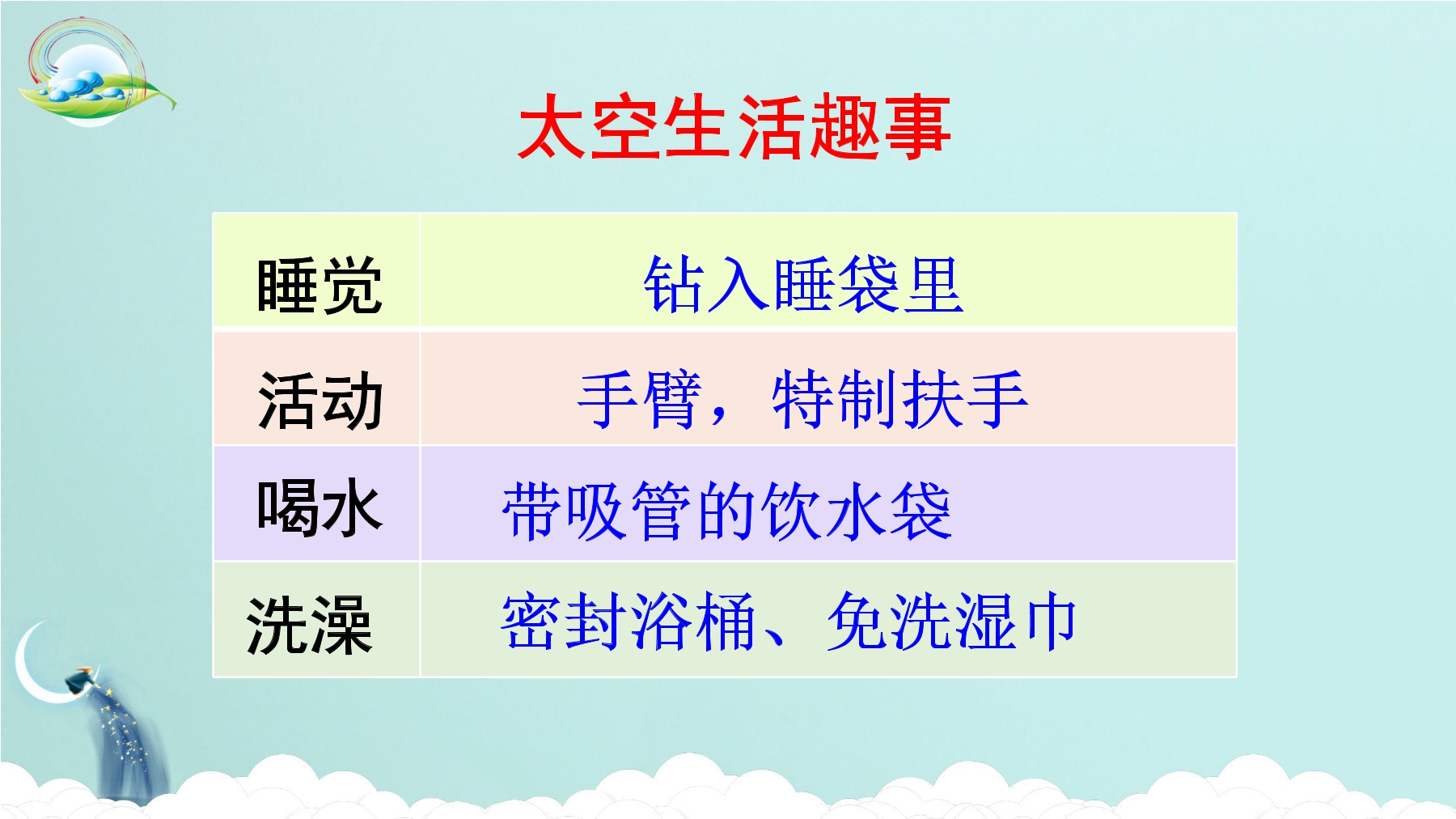 太空生活趣事

| 睡觉 | 钻入睡袋里 |
|---|---|
| 活动 | 手臂，特制扶手 |
| 喝水 | 带吸管的饮水袋 |
| 洗澡 | 密封浴桶、免洗湿巾 |